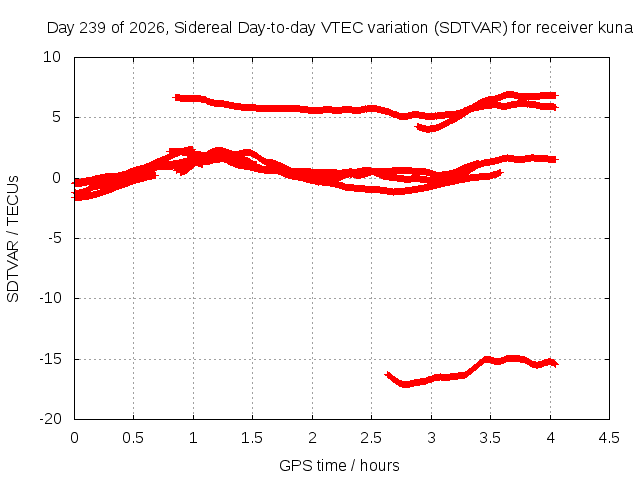 Day 239 of 2026, Sidereal Day-to-day VTEC variation (SDTVAR) for receiver kuna

SDTVAR / TECUs

10
5
0
-5
-10
-15
-20

0
0.5
1
1.5
2
2.5
3
3.5
4
4.5

GPS time / hours